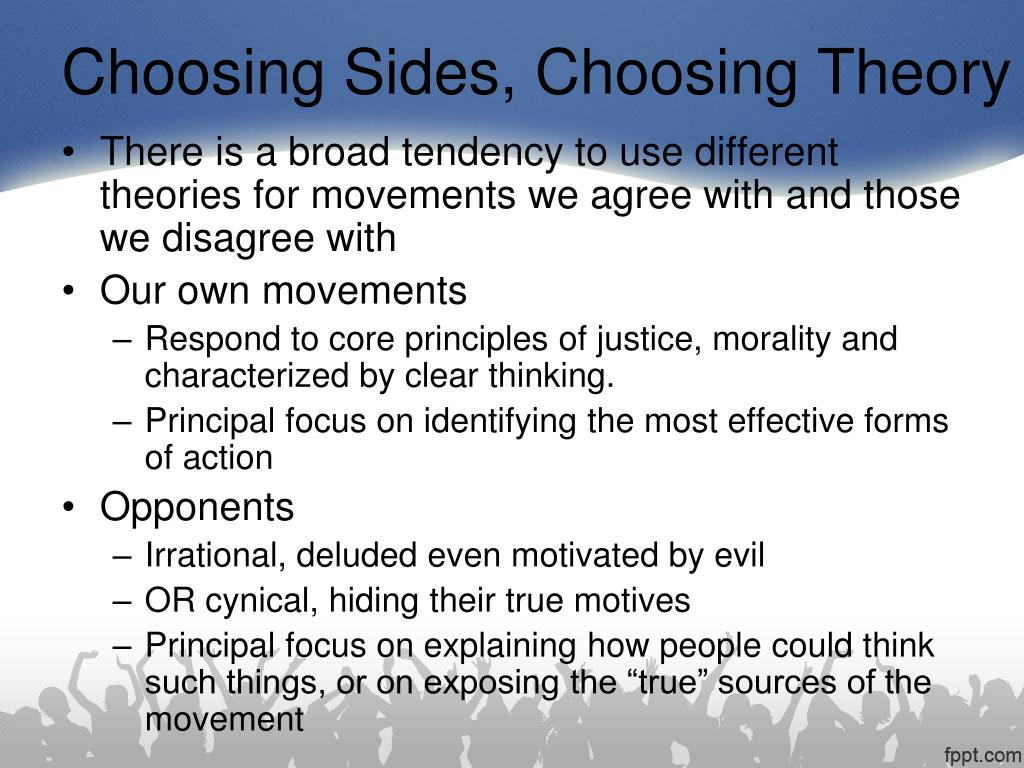 Choosing Sides, Choosing Theory

• There is a broad tendency to use different theories for movements we agree with and those we disagree with
• Our own movements
 – Respond to core principles of justice, morality and characterized by clear thinking.
 – Principal focus on identifying the most effective forms of action
• Opponents
 – Irrational, deluded even motivated by evil
 – OR cynical, hiding their true motives
 – Principal focus on explaining how people could think such things, or on exposing the “true” sources of the movement

fppt.com